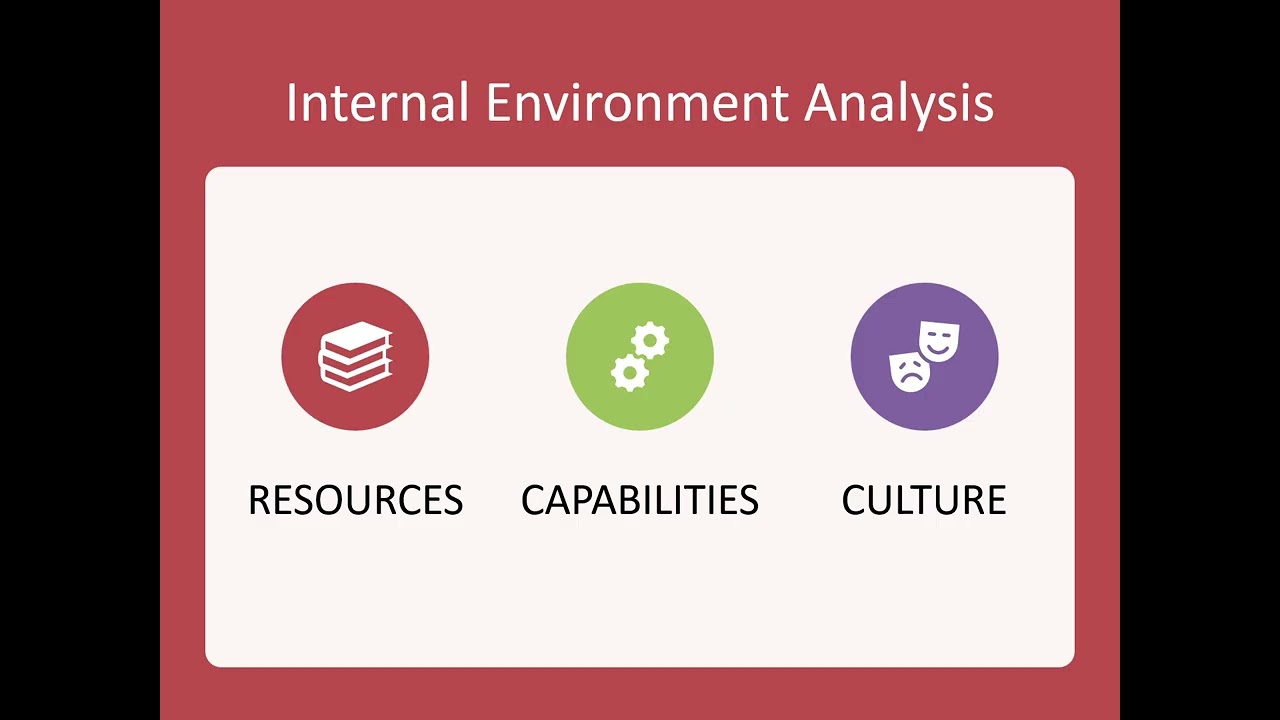 Internal Environment Analysis

RESOURCES

CAPABILITIES

CULTURE